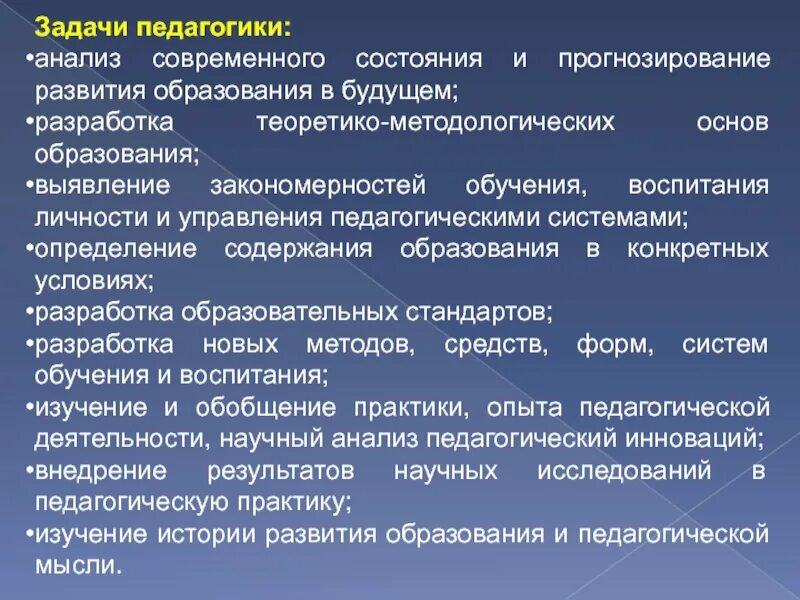 Задачи педагогики:
•анализ современного состояния и прогнозирование развития образования в будущем;
•разработка теоретико-методологических основ образования;
•выявление закономерностей обучения, воспитания личности и управления педагогическими системами;
•определение содержания образования в конкретных условиях;
•разработка образовательных стандартов;
•разработка новых методов, средств, форм, систем обучения и воспитания;
•изучение и обобщение практики, опыта педагогической деятельности, научный анализ педагогический инноваций;
•внедрение результатов научных исследований в педагогическую практику;
•изучение истории развития образования и педагогической мысли.